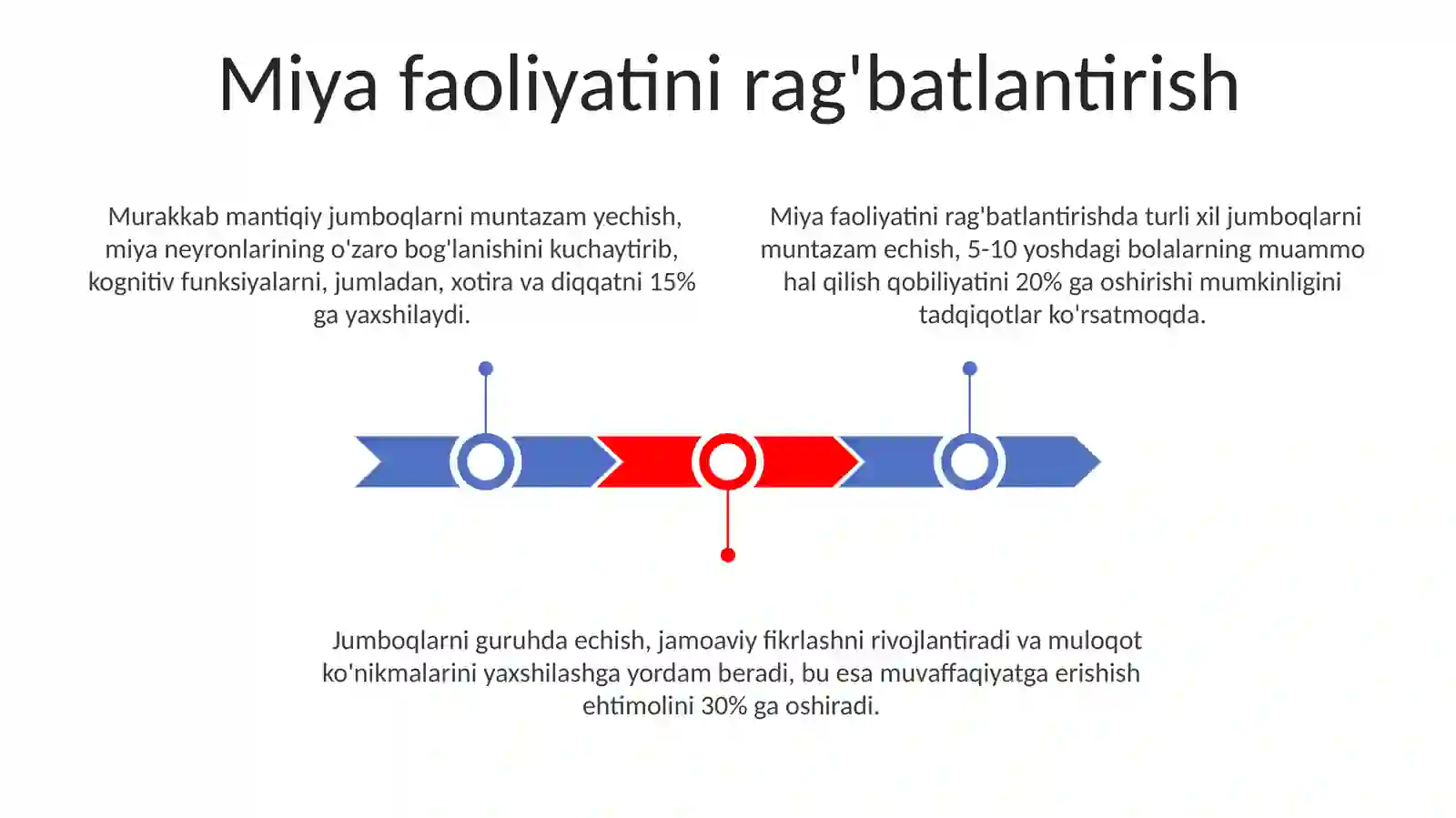 Miya faoliyatini rag'batlantirish

Murakkab mantiqiy jumboqlarni muntazam yechish, miya neyronlarining o'zaro bog'lanishini kuchaytirib, kognitiv funksiyalarni, jumladan, xotira va diqqatni 15% ga yaxshilaydi.

Miya faoliyatini rag'batlantirishda turli xil jumboqlarni muntazam echish, 5-10 yoshdagi bolalarning muammo hal qilish qobiliyatini 20% ga oshirishi mumkinligini tadqiqotlar ko'rsatmoqda.

Jumboqlarni guruhda echish, jamoaviy fikrlashni rivojlantiradi va muloqot ko'nikmalarini yaxshilashga yordam beradi, bu esa muvaffaqiyatga erishish ehtimolini 30% ga oshiradi.